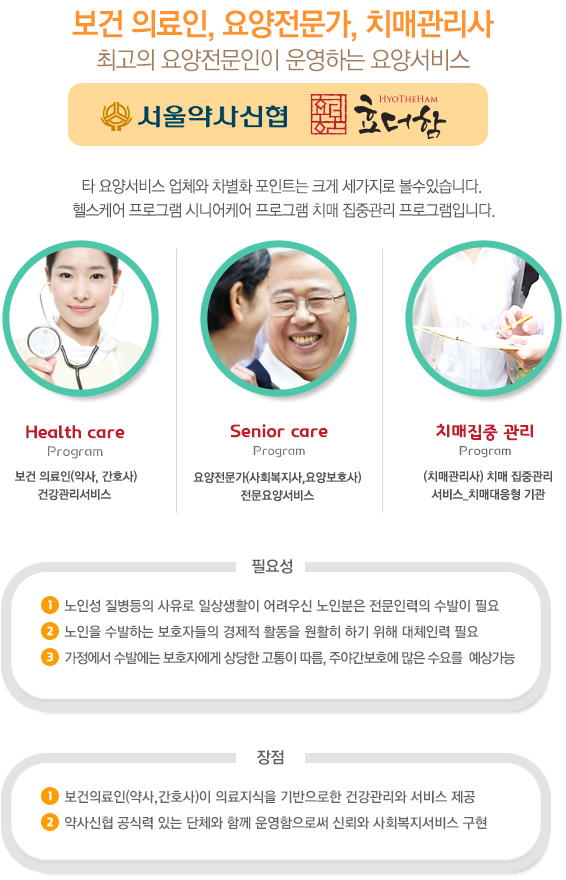 보건 의료인, 요양전문가, 치매관리사
최고의 요양전문인이 운영하는 요양서비스

서울약사신협 HYOTHEHAM 효더함

타 요양서비스 업체와 차별화 포인트는 크게 세가지로 볼수있습니다.
헬스케어 프로그램 시니어케어 프로그램 치매 집중관리 프로그램입니다.

Health care
Program
보건 의료인(약사, 간호사)
건강관리서비스

Senior care
Program
요양전문가(사회복지사,요양보호사)
전문요양서비스

치매집중 관리
Program
(치매관리사) 치매 집중관리
서비스_치매대응형 기관

필요성

1 노인성 질병등의 사유로 일상생활이 어려우신 노인분은 전문인력의 수발이 필요
2 노인을 수발하는 보호자들의 경제적 활동을 원활히 하기 위해 대체인력 필요
3 가정에서 수발에는 보호자에게 상당한 고통이 따름, 주야간보호에 많은 수요를 예상가능

장점

1 보건의료인(약사,간호사)이 의료지식을 기반으로한 건강관리와 서비스 제공
2 약사신협 공식력 있는 단체와 함께 운영함으로써 신뢰와 사회복지서비스 구현